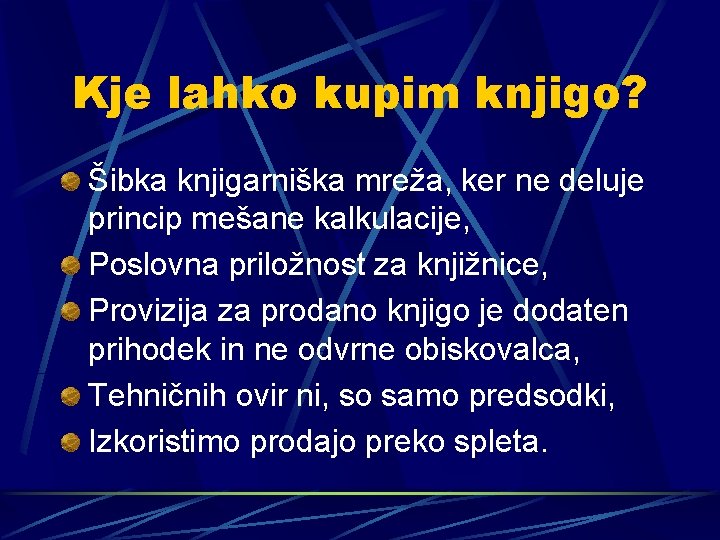 Kje lahko kupim knjigo?

Šibka knjigarniška mreža, ker ne deluje princip mešane kalkulacije,

Poslovna priložnost za knjižnice,

Provizija za prodano knjigo je dodaten prihodek in ne odvrne obiskovalca,

Tehničnih ovir ni, so samo predsodki,

Izkoristimo prodajo preko spleta.